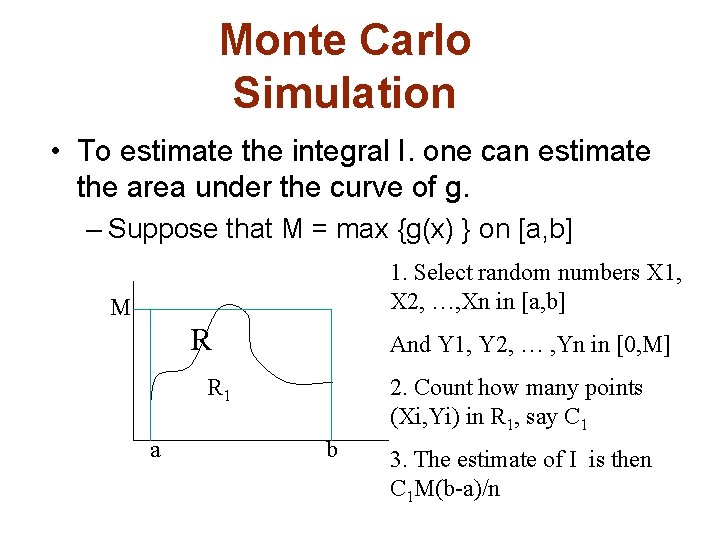 Monte Carlo Simulation

• To estimate the integral I. one can estimate the area under the curve of g.

– Suppose that M = max {g(x) } on [a,b]

M

R

$R_1$

a

b

1. Select random numbers X1, X2, …,Xn in [a,b]

And Y1, Y2, … ,Yn in [0,M]

2. Count how many points (Xi,Yi) in $R_1$, say $C_1$

3. The estimate of I is then $C_1M(b-a)/n$